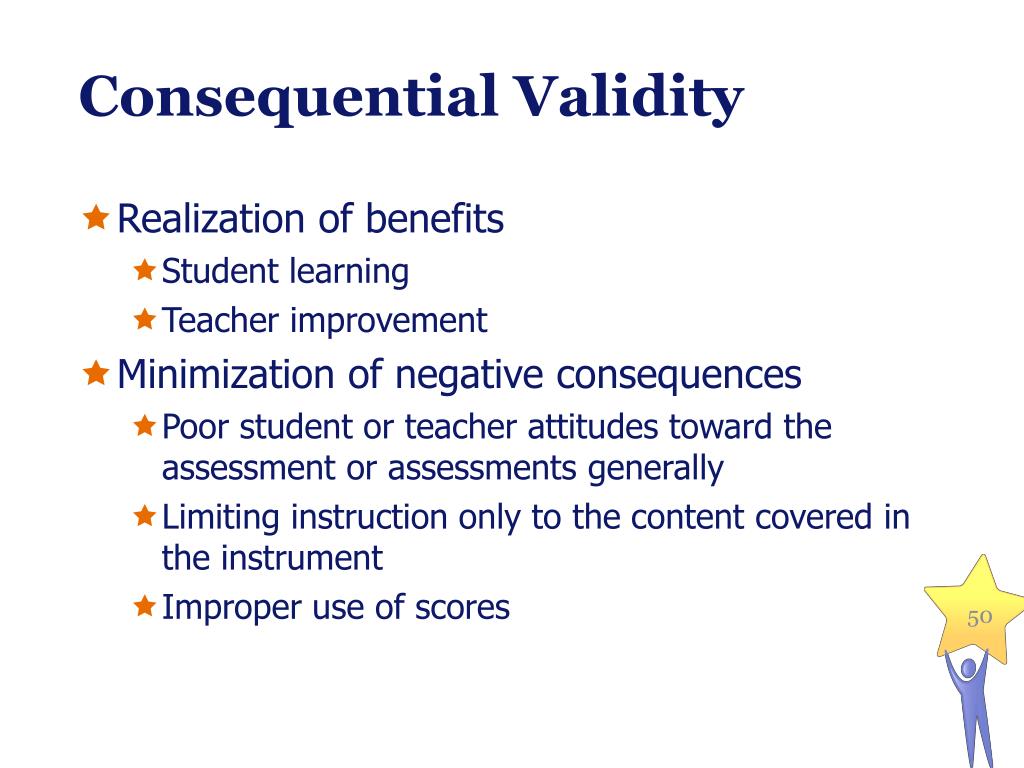 Consequential Validity

Realization of benefits
Student learning
Teacher improvement
Minimization of negative consequences
Poor student or teacher attitudes toward the assessment or assessments generally
Limiting instruction only to the content covered in the instrument
Improper use of scores

50